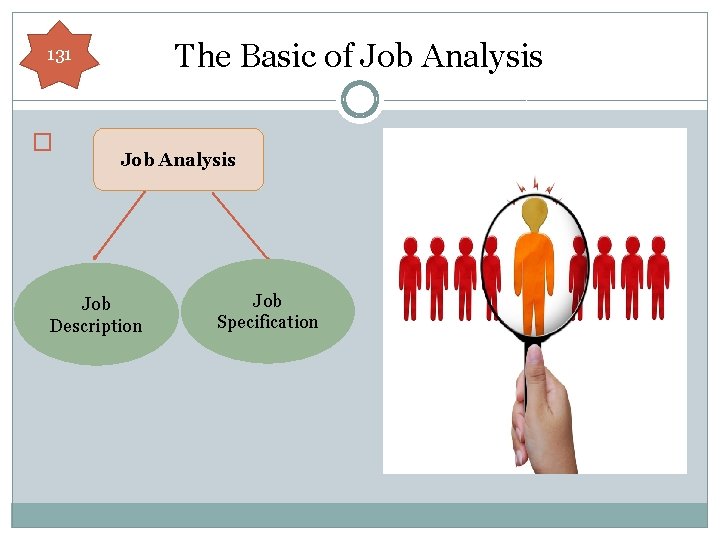 131

The Basic of Job Analysis

Job Analysis

Job Description

Job Specification